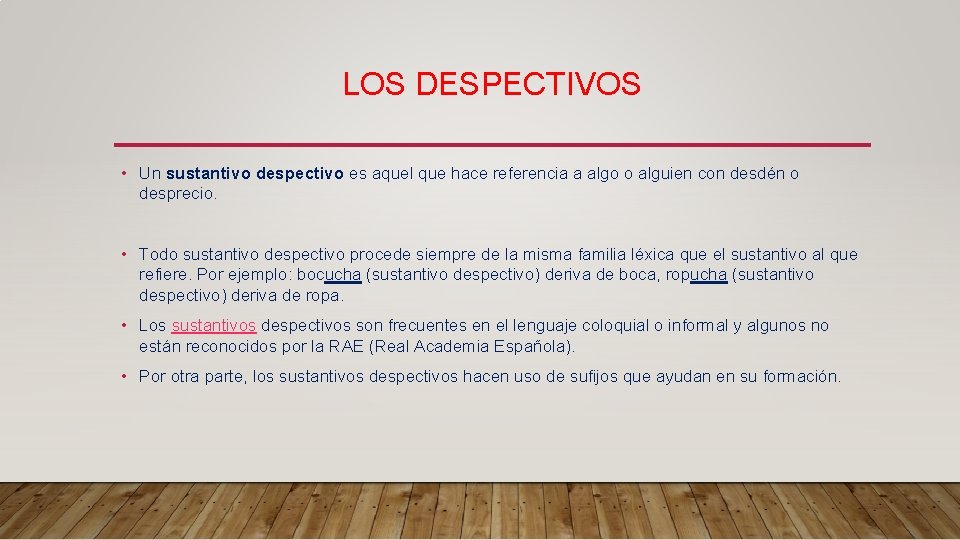 LOS DESPECTIVOS

• Un sustantivo despectivo es aquel que hace referencia a algo o alguien con desdén o desprecio.

• Todo sustantivo despectivo procede siempre de la misma familia léxica que el sustantivo al que refiere. Por ejemplo: bocucha (sustantivo despectivo) deriva de boca, ropucha (sustantivo despectivo) deriva de ropa.

• Los sustantivos despectivos son frecuentes en el lenguaje coloquial o informal y algunos no están reconocidos por la RAE (Real Academia Española).

• Por otra parte, los sustantivos despectivos hacen uso de sufijos que ayudan en su formación.